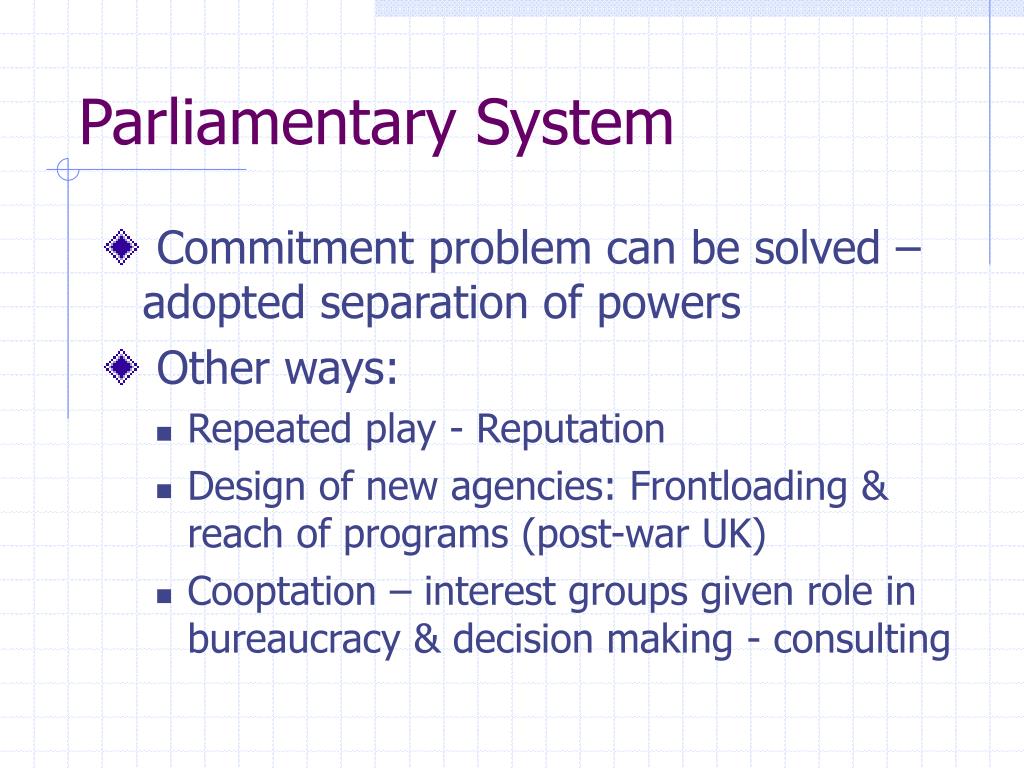 Parliamentary System

Commitment problem can be solved – adopted separation of powers

Other ways:

Repeated play - Reputation

Design of new agencies: Frontloading & reach of programs (post-war UK)

Cooptation – interest groups given role in bureaucracy & decision making - consulting